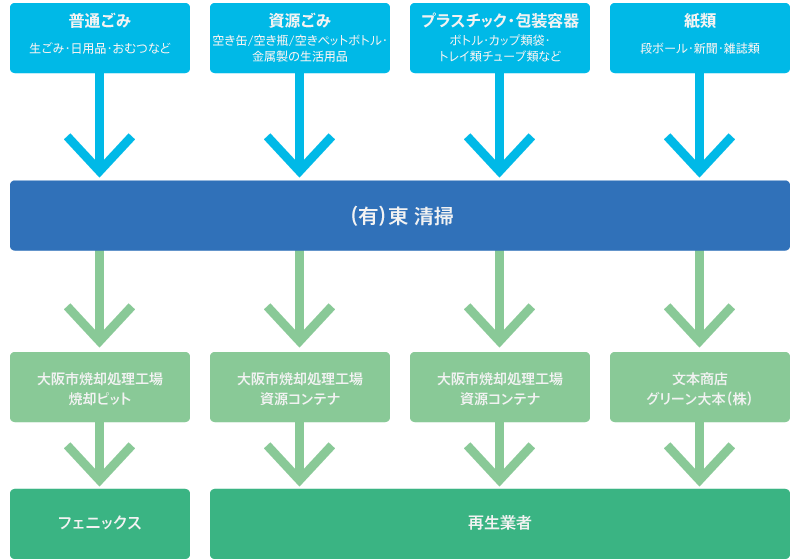 普通ごみ
生ごみ・日用品・おむつなど

資源ごみ
空き缶/空き瓶/空きペットボトル・金属製の生活用品

プラスチック・包装容器
ボトル・カップ類袋・トレイ類チューブ類など

紙類
段ボール・新聞・雑誌類

(有)東 清掃

大阪市焼却処理工場
焼却ピット

大阪市焼却処理工場
資源コンテナ

大阪市焼却処理工場
資源コンテナ

文本商店
グリーン大本(株)

フェニックス

再生業者